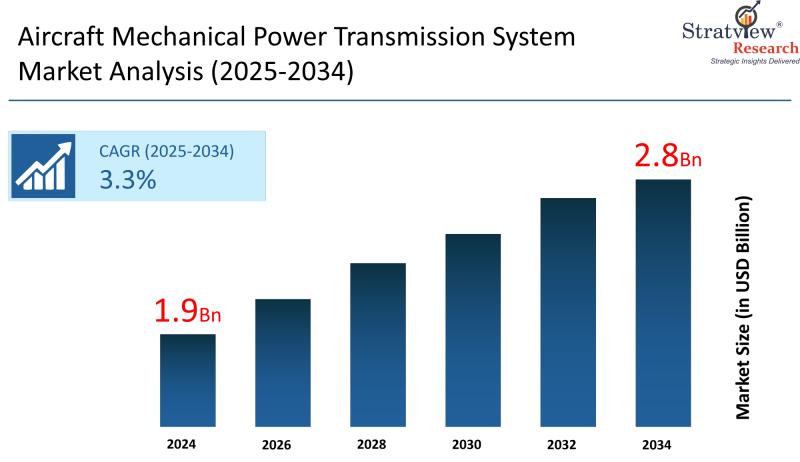 Aircraft Mechanical Power Transmission System Market Analysis (2025-2034)

Stratview® Research
Strategic Insights Delivered

CAGR (2025-2034)
3.3%

1.9Bn

2.8Bn

Market Size (in USD Billion)

2024
2026
2028
2030
2032
2034